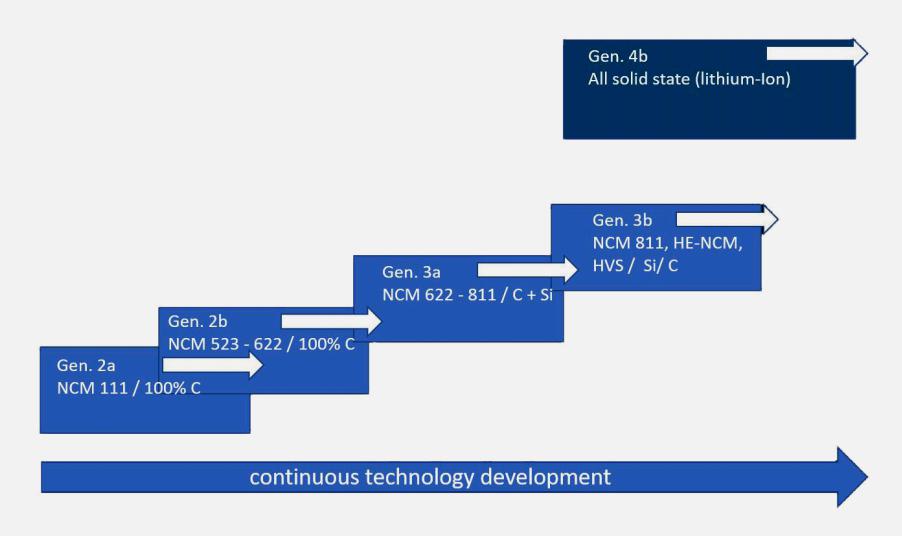 Gen. 4b
All solid state (lithium-Ion)

Gen. 3b
NCM 811, HE-NCM, HVS / Si/ C

Gen. 3a
NCM 622 - 811 / C + Si

Gen. 2b
NCM 523 - 622 / 100% C

Gen. 2a
NCM 111 / 100% C

continuous technology development